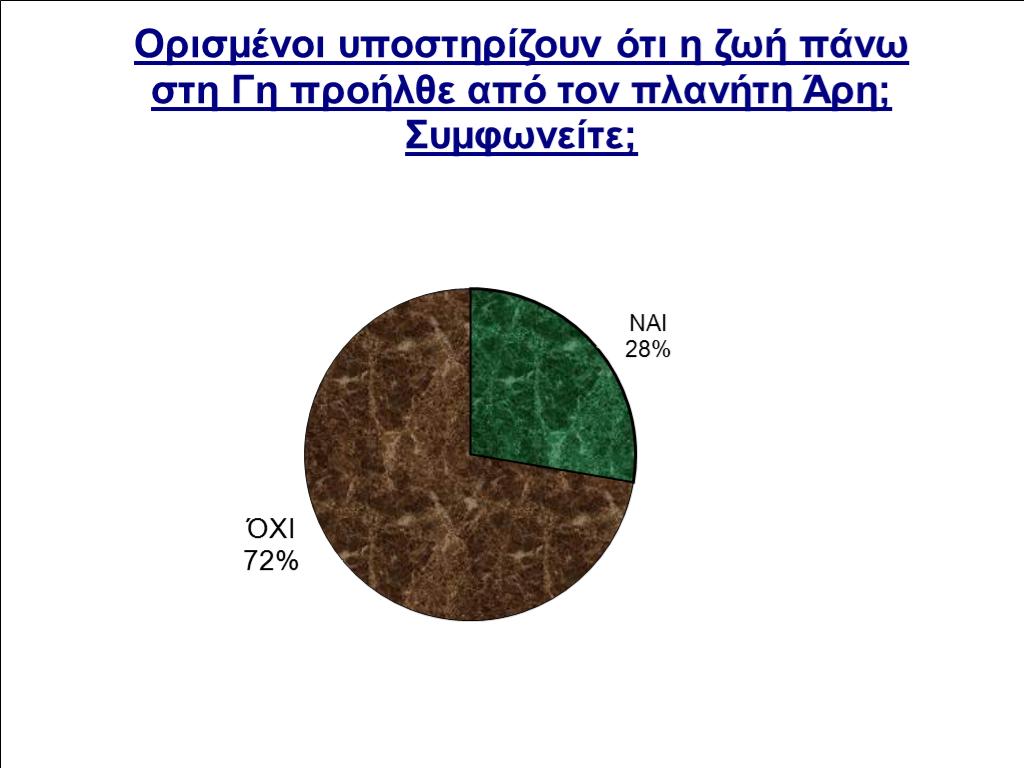 Ορισμένοι υποστηρίζουν ότι η ζωή πάνω στη Γη προήλθε από τον πλανήτη Άρη; Συμφωνείτε;

ΝΑΙ
28%

ΌΧΙ
72%